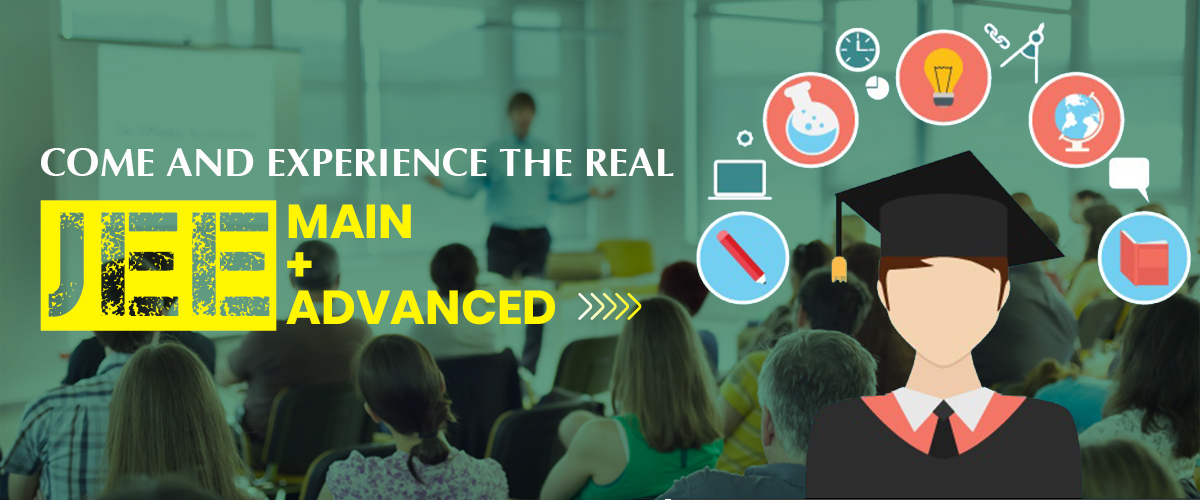 COME AND EXPERIENCE THE REAL

JEE MAIN + ADVANCED